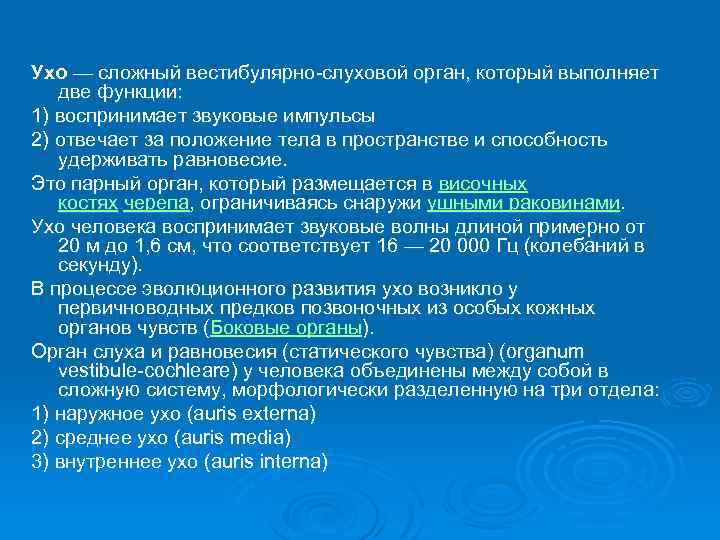 Ухо — сложный вестибулярно-слуховой орган, который выполняет две функции:

1) воспринимает звуковые импульсы

2) отвечает за положение тела в пространстве и способность удерживать равновесие.

Это парный орган, который размещается в височных костях черепа, ограничиваясь снаружи ушными раковинами.

Ухо человека воспринимает звуковые волны длиной примерно от 20 м до 1,6 см, что соответствует 16 — 20 000 Гц (колебаний в секунду).

В процессе эволюционного развития ухо возникло у первичноводных предков позвоночных из особых кожных органов чувств (Боковые органы).

Орган слуха и равновесия (статического чувства) (organum vestibule-cochleare) у человека объединены между собой в сложную систему, морфологически разделенную на три отдела:

1) наружное ухо (auris externa)

2) среднее ухо (auris media)

3) внутреннее ухо (auris interna)